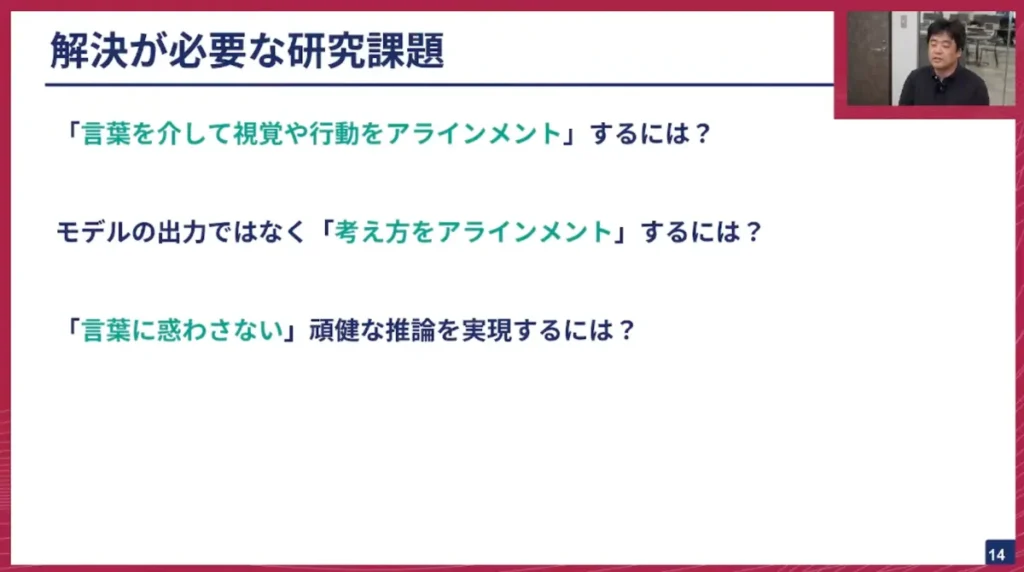 解決が必要な研究課題

「言葉を介して視覚や行動をアラインメント」するには？

モデルの出力ではなく「考え方をアラインメント」するには？

「言葉に惑わさない」頑健な推論を実現するには？

14